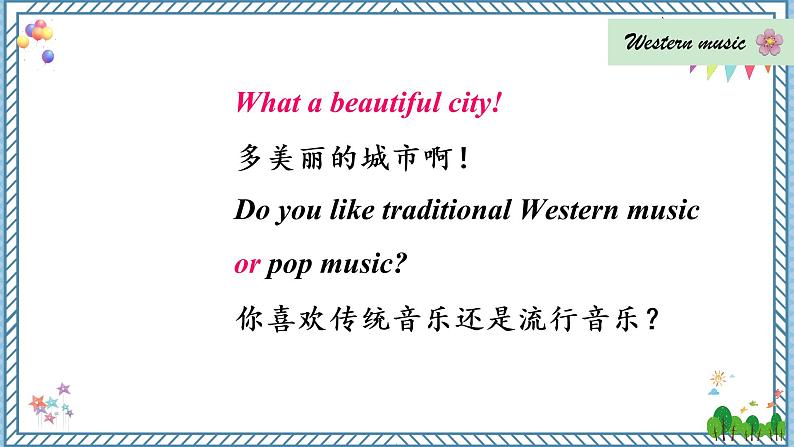 Western music

What a beautiful city!

多美丽的城市啊！

Do you like traditional Western music or pop music?

你喜欢传统音乐还是流行音乐？